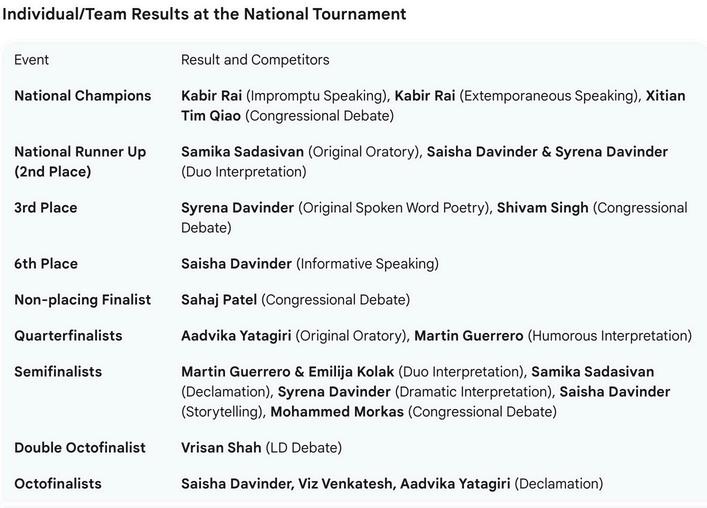 Individual/Team Results at the National Tournament

| Event | Result and Competitors |
|---|---|
| National Champions | Kabir Rai (Impromptu Speaking), Kabir Rai (Extemporaneous Speaking), Xitian Tim Qiao (Congressional Debate) |
| National Runner Up (2nd Place) | Samika Sadasivan (Original Oratory), Saisha Davinder & Syrena Davinder (Duo Interpretation) |
| 3rd Place | Syrena Davinder (Original Spoken Word Poetry), Shivam Singh (Congressional Debate) |
| 6th Place | Saisha Davinder (Informative Speaking) |
| Non-placing Finalist | Sahaj Patel (Congressional Debate) |
| Quarterfinalists | Aadvika Yatagiri (Original Oratory), Martin Guerrero (Humorous Interpretation) |
| Semifinalists | Martin Guerrero & Emilija Kolak (Duo Interpretation), Samika Sadasivan (Declamation), Syrena Davinder (Dramatic Interpretation), Saisha Davinder (Storytelling), Mohammed Morkas (Congressional Debate) |
| Double Octofinalist | Vrisan Shah (LD Debate) |
| Octofinalists | Saisha Davinder, Viz Venkatesh, Aadvika Yatagiri (Declamation) |